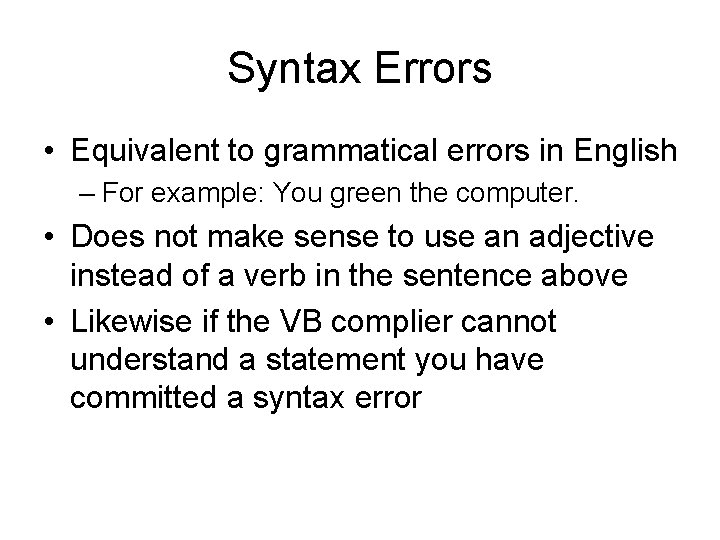 Syntax Errors

• Equivalent to grammatical errors in English
– For example: You green the computer.
• Does not make sense to use an adjective instead of a verb in the sentence above
• Likewise if the VB complier cannot understand a statement you have committed a syntax error